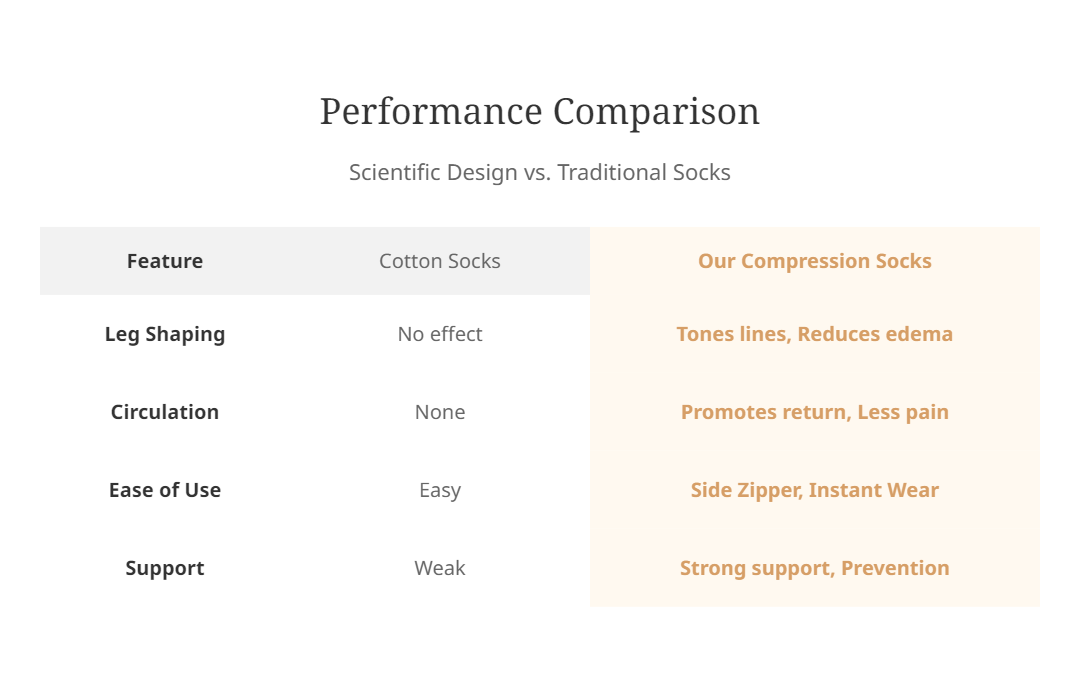 Performance Comparison

Scientific Design vs. Traditional Socks

| Feature | Cotton Socks | Our Compression Socks |
|---|---|---|
| Leg Shaping | No effect | Tones lines, Reduces edema |
| Circulation | None | Promotes return, Less pain |
| Ease of Use | Easy | Side Zipper, Instant Wear |
| Support | Weak | Strong support, Prevention |